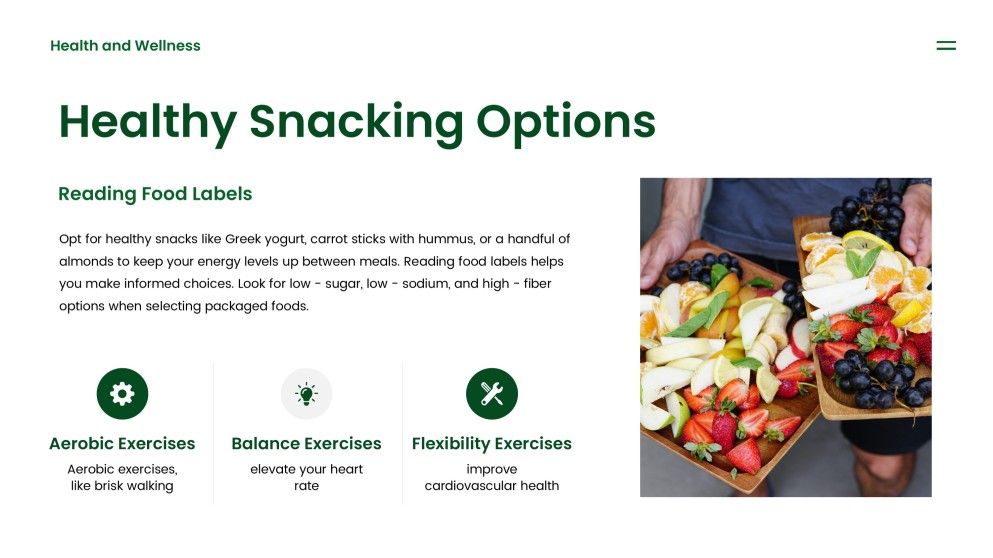 Health and Wellness

Healthy Snacking Options

Reading Food Labels

Opt for healthy snacks like Greek yogurt, carrot sticks with hummus, or a handful of almonds to keep your energy levels up between meals. Reading food labels helps you make informed choices. Look for low - sugar, low - sodium, and high - fiber options when selecting packaged foods.

Aerobic Exercises
Aerobic exercises, like brisk walking

Balance Exercises
elevate your heart rate

Flexibility Exercises
improve cardiovascular health